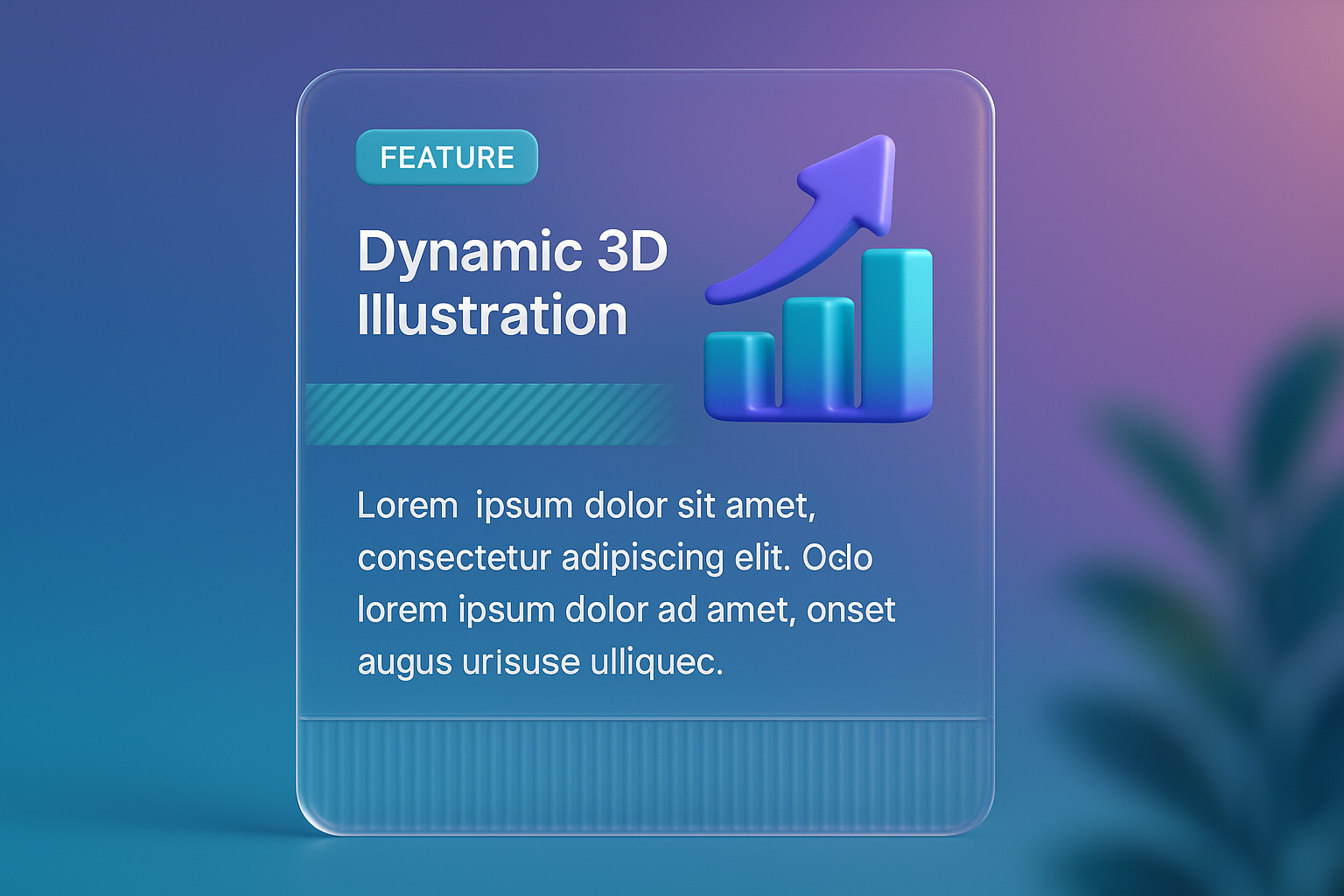 FEATURE

Dynamic 3D Illustration

Lorem ipsum dolor sit amet, consectetur adipiscing elit. Oclo lorem ipsum dolor ad amet, onset augus urisuse ulliquec.